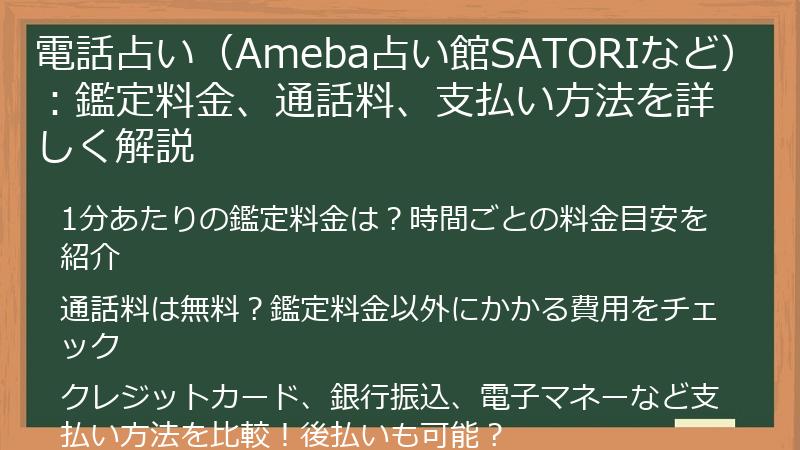 電話占い（Ameba占い館SATORIなど）：鑑定料金、通話料、支払い方法を詳しく解説

1分あたりの鑑定料金は？時間ごとの料金目安を紹介

通話料は無料？鑑定料金以外にかかる費用をチェック

クレジットカード、銀行振込、電子マネーなど支払い方法を比較！後払いも可能？